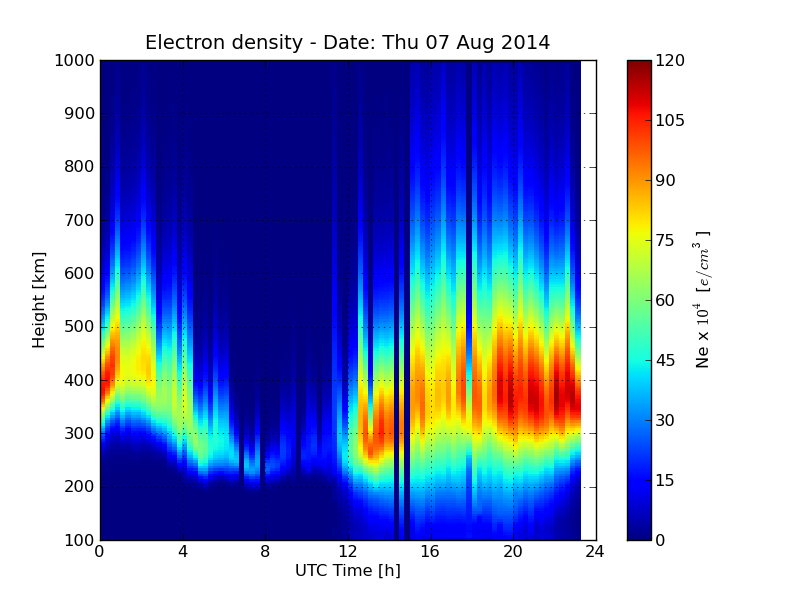 Electron density - Date: Thu 07 Aug 2014

1000
900
800
700
600
500
400
300
200
100

Height [km]

0
4
8
12
16
20
24

UTC Time [h]

120
105
90
75
60
45
30
15
0

Ne x $10^4$ [$e/cm^3$]